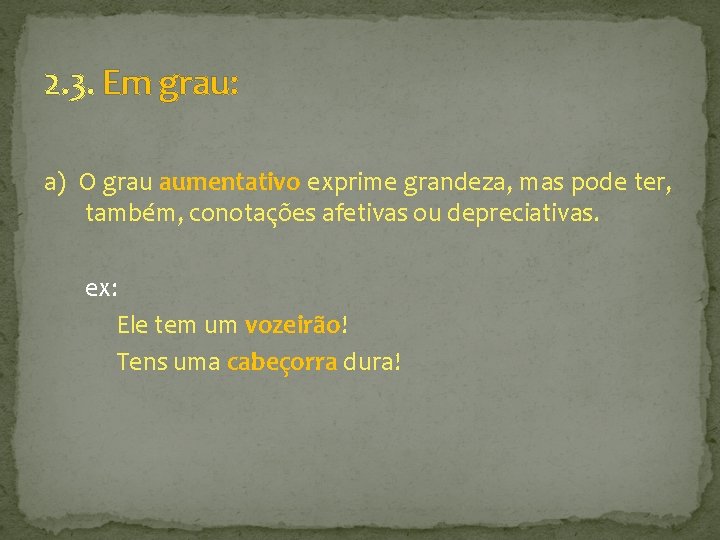 2.3. Em grau:

a) O grau aumentativo exprime grandeza, mas pode ter, também, conotações afetivas ou depreciativas.

ex:

Ele tem um vozeirão!

Tens uma cabeçorra dura!